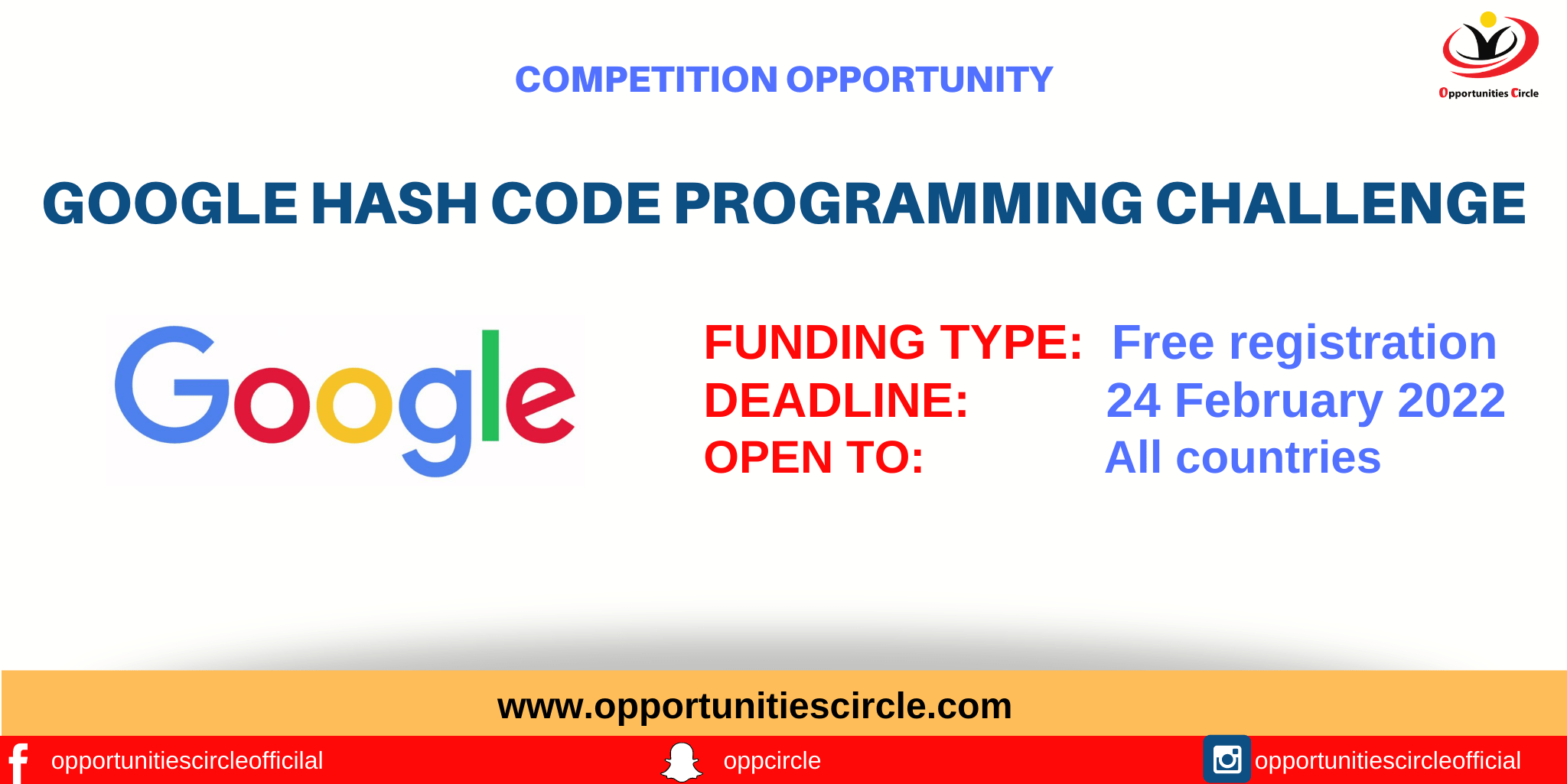 COMPETITION OPPORTUNITY

Opportunities Circle

GOOGLE HASH CODE PROGRAMMING CHALLENGE

Google

FUNDING TYPE: Free registration
DEADLINE: 24 February 2022
OPEN TO: All countries

www.opportunitiescircle.com

opportunitiescircleofficilal
oppcircle
opportunitiescircleofficial